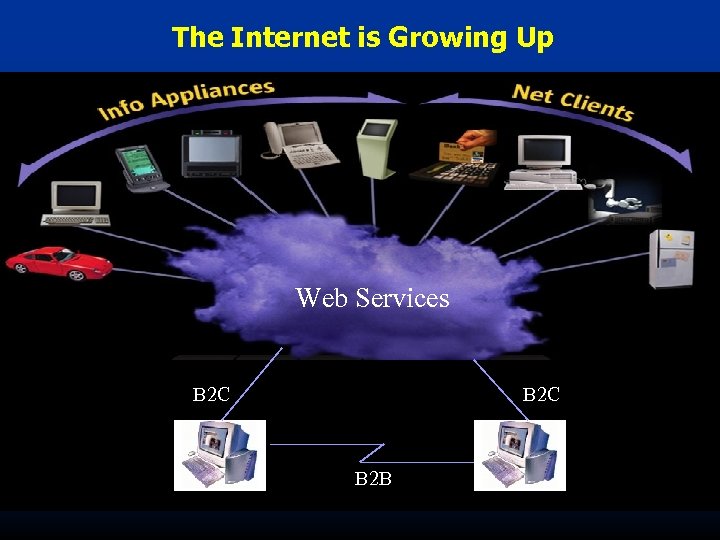 The Internet is Growing Up

Info Appliances

Net Clients

Web Services

B2C

B2C

B2B